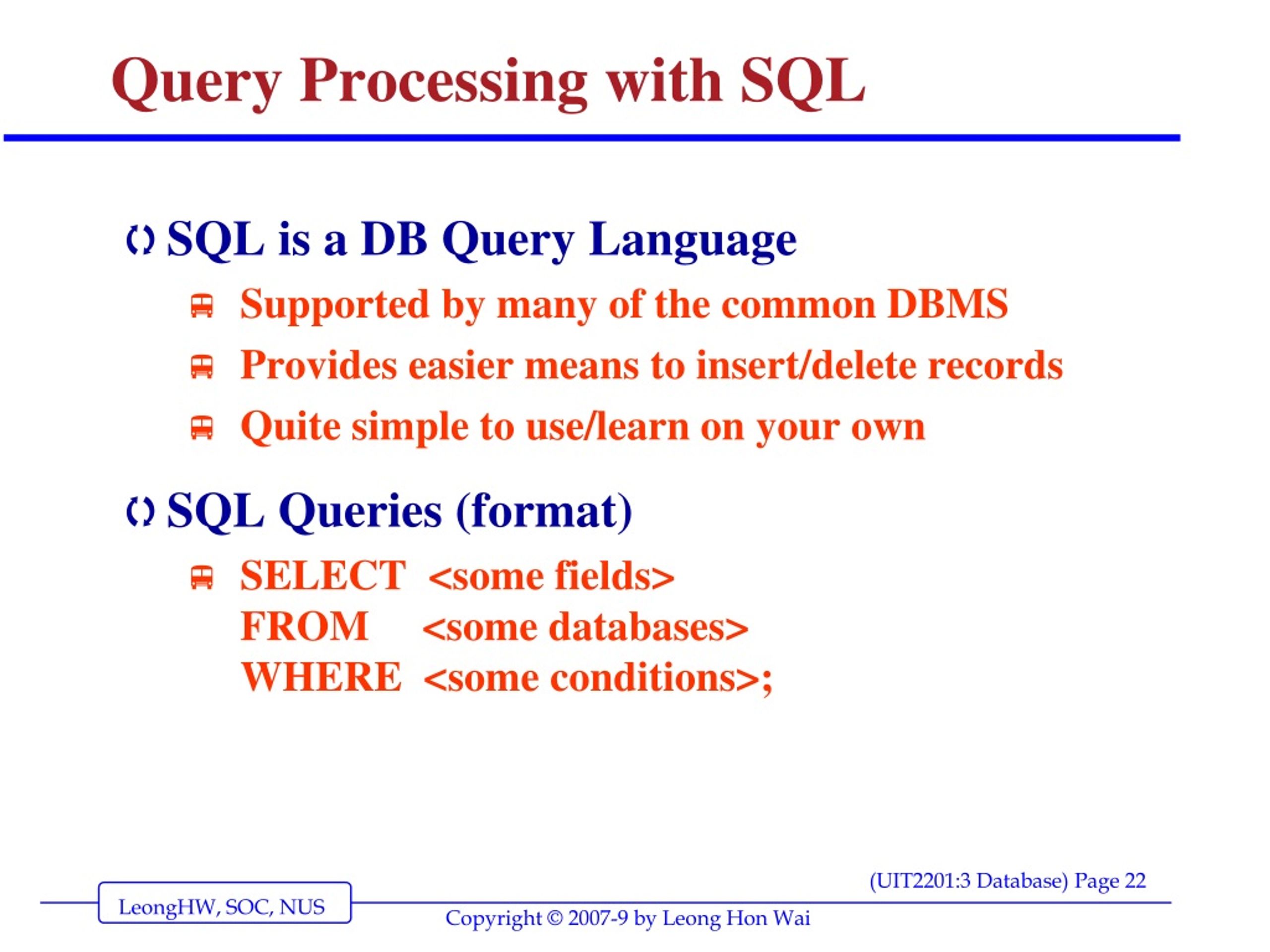 Query Processing with SQL

SQL is a DB Query Language

Supported by many of the common DBMS

Provides easier means to insert/delete records

Quite simple to use/learn on your own

SQL Queries (format)

SELECT <some fields>
FROM <some databases>
WHERE <some conditions>;

(UIT2201:3 Database) Page 22

LeongHW, SOC, NUS

Copyright © 2007-9 by Leong Hon Wai